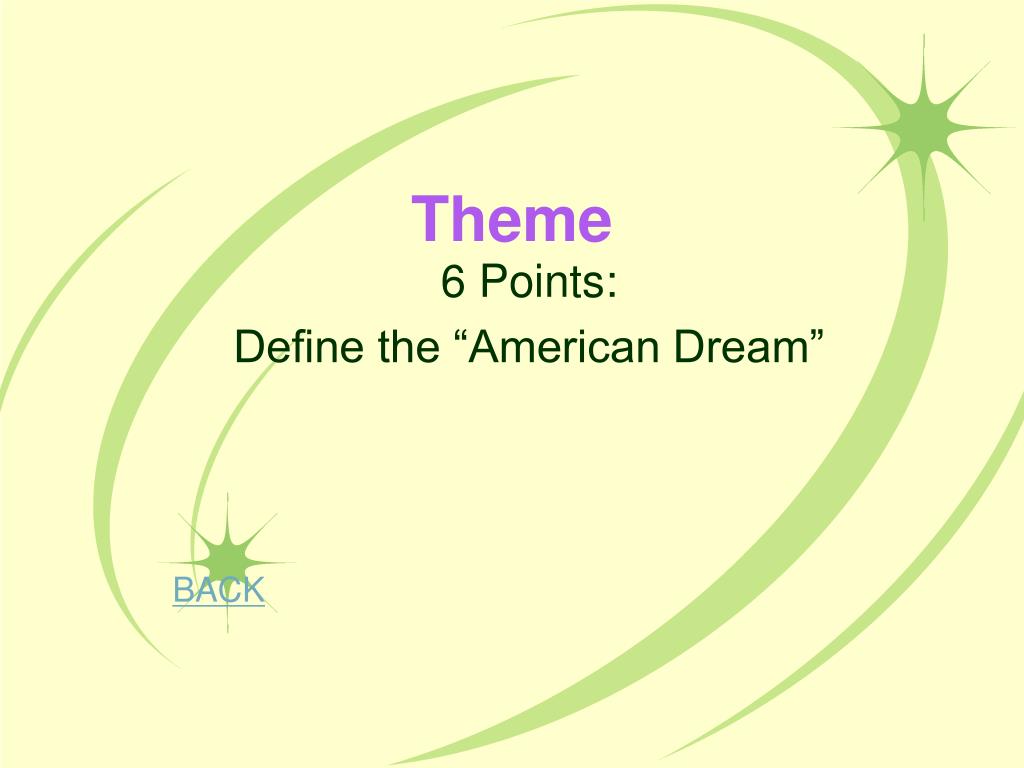 Theme

6 Points:

Define the “American Dream”

BACK